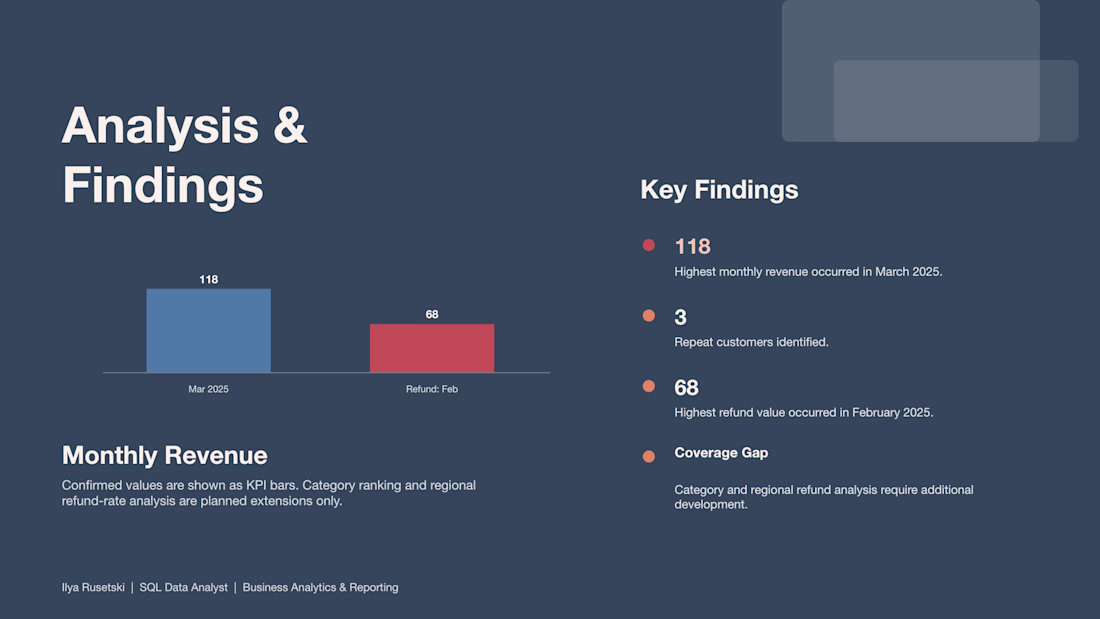 Analysis & Findings

118

68

Mar 2025

Refund: Feb

Monthly Revenue

Confirmed values are shown as KPI bars. Category ranking and regional refund-rate analysis are planned extensions only.

Key Findings

118

Highest monthly revenue occurred in March 2025.

3

Repeat customers identified.

68

Highest refund value occurred in February 2025.

Coverage Gap

Category and regional refund analysis require additional development.

Ilya Rusetski | SQL Data Analyst | Business Analytics & Reporting